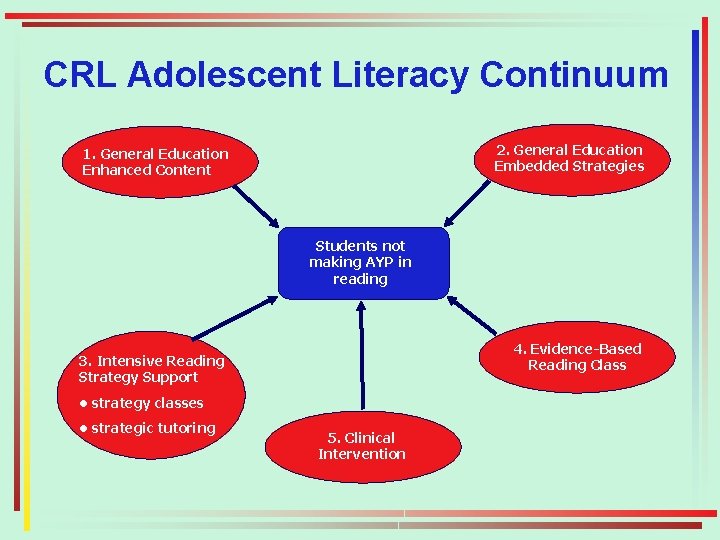 CRL Adolescent Literacy Continuum

1. General Education Enhanced Content

2. General Education Embedded Strategies

Students not making AYP in reading

3. Intensive Reading Strategy Support
• strategy classes
• strategic tutoring

4. Evidence-Based Reading Class

5. Clinical Intervention